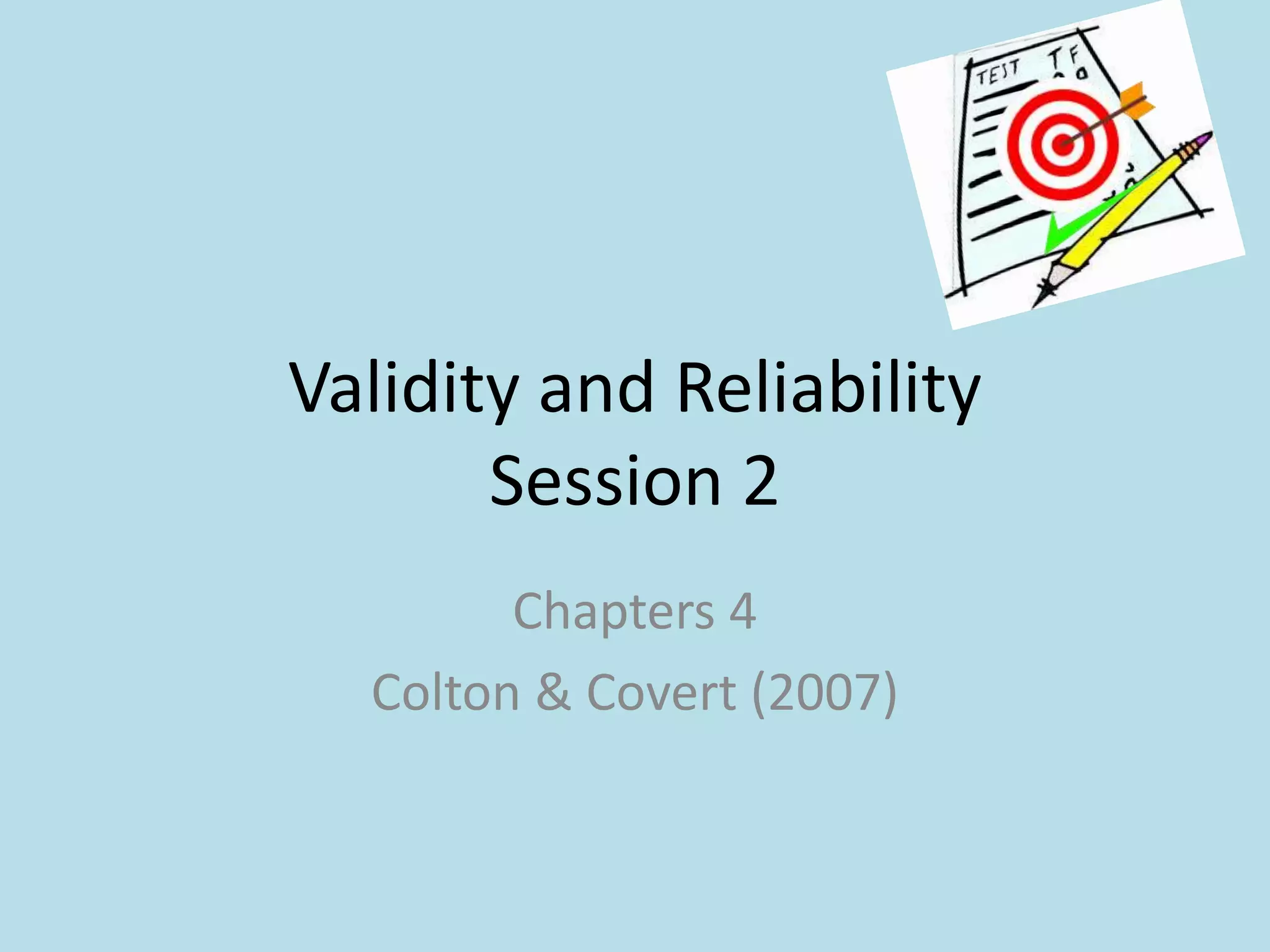 TEST T F

Validity and Reliability
Session 2

Chapters 4
Colton & Covert (2007)